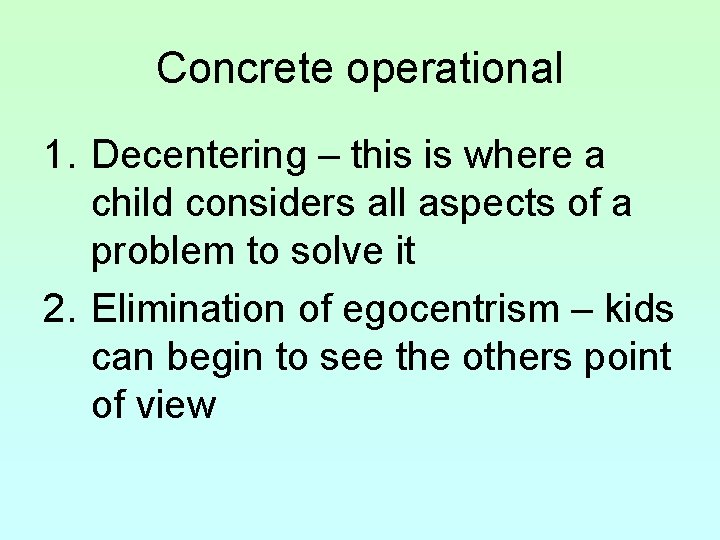 Concrete operational

1. Decentering – this is where a child considers all aspects of a problem to solve it
2. Elimination of egocentrism – kids can begin to see the others point of view